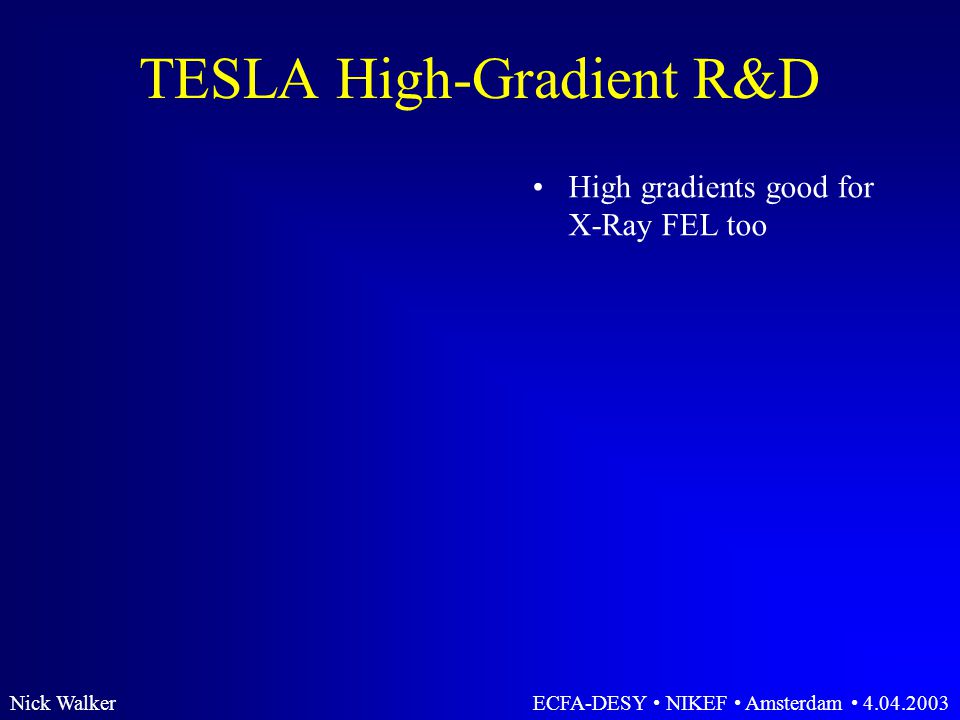 TESLA High-Gradient R&D

• High gradients good for X-Ray FEL too

Nick Walker

ECFA-DESY • NIKEF • Amsterdam • 4.04.2003